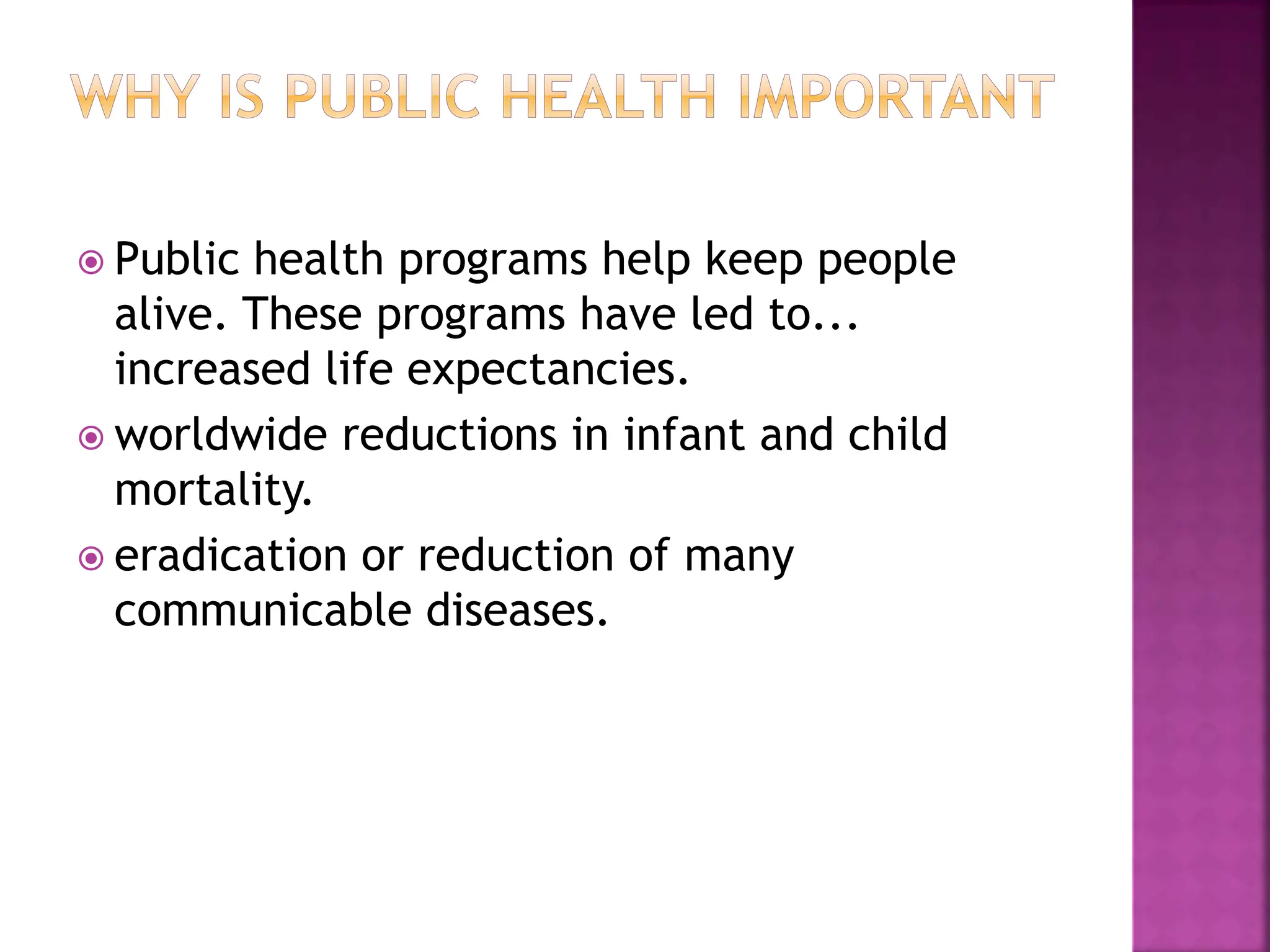 WHY IS PUBLIC HEALTH IMPORTANT

Public health programs help keep people alive. These programs have led to... increased life expectancies.

worldwide reductions in infant and child mortality.

eradication or reduction of many communicable diseases.